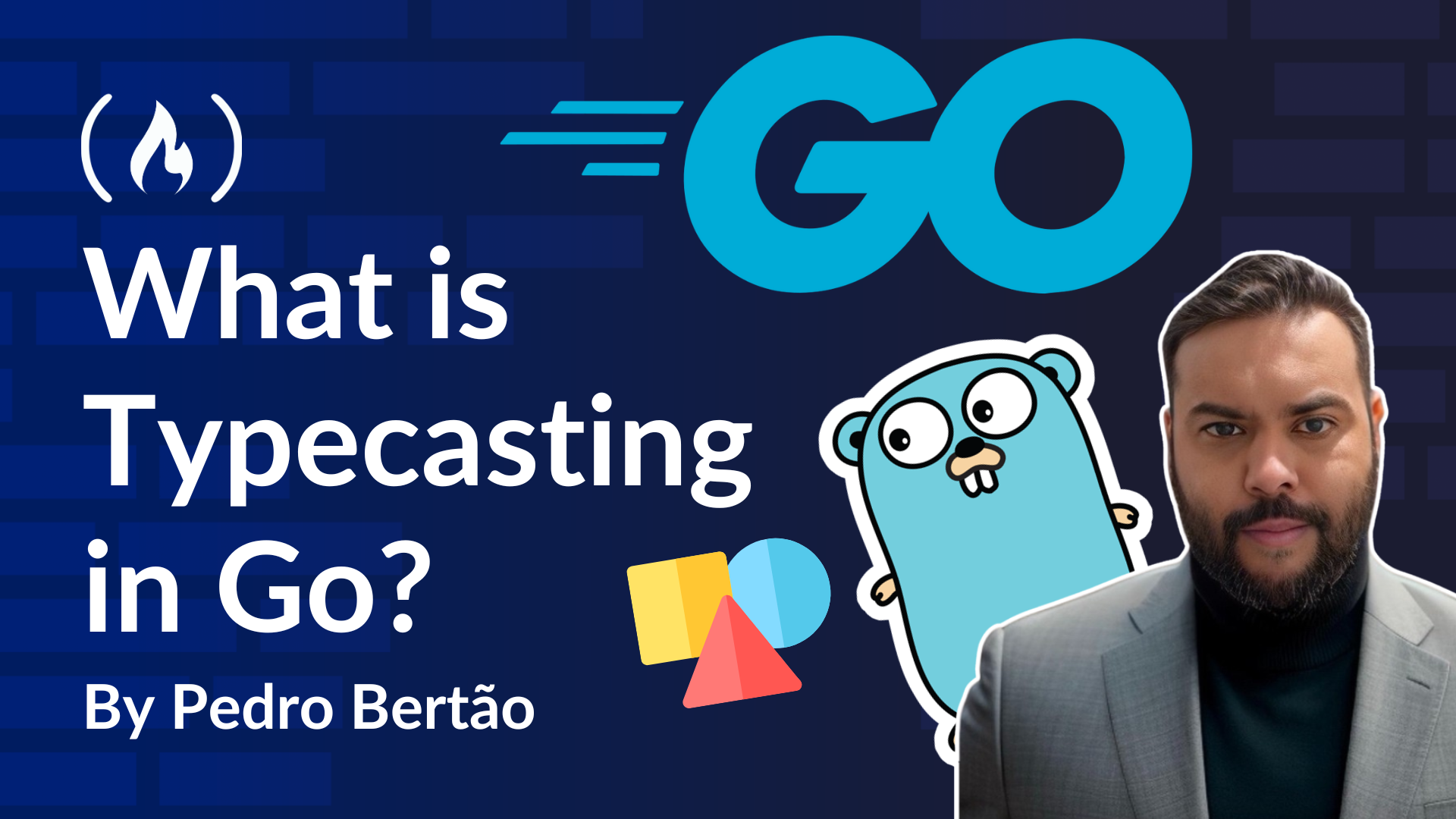 GO

What is Typecasting in Go?

By Pedro Bertão